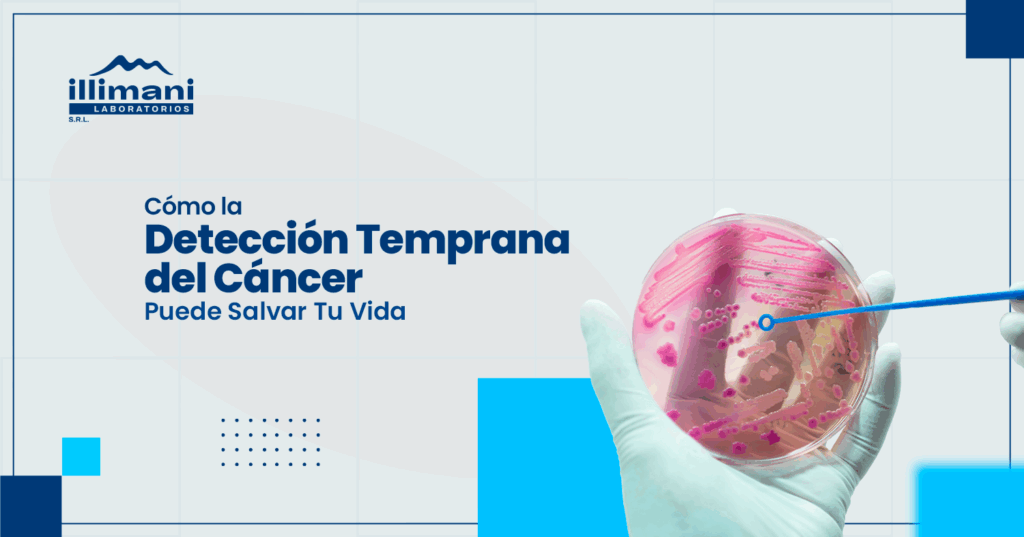 illimani
LABORATORIOS
S.R.L.

Cómo la
Detección Temprana
del Cáncer
Puede Salvar Tu Vida